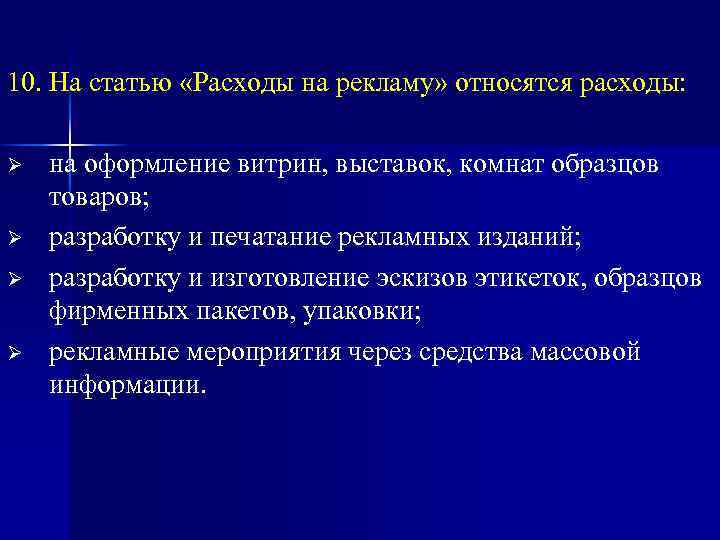 10. На статью «Расходы на рекламу» относятся расходы:

➢ на оформление витрин, выставок, комнат образцов товаров;
➢ разработку и печатание рекламных изданий;
➢ разработку и изготовление эскизов этикеток, образцов фирменных пакетов, упаковки;
➢ рекламные мероприятия через средства массовой информации.